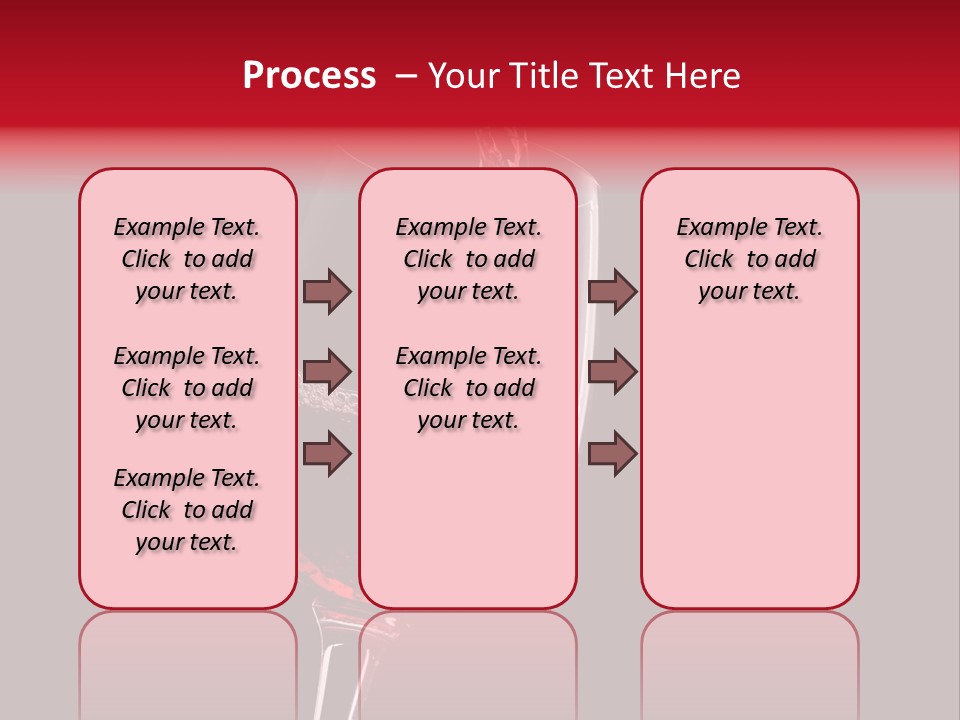 Process – Your Title Text Here

Example Text. Click to add your text.

Example Text. Click to add your text.

Example Text. Click to add your text.

Example Text. Click to add your text.

Example Text. Click to add your text.

Example Text. Click to add your text.